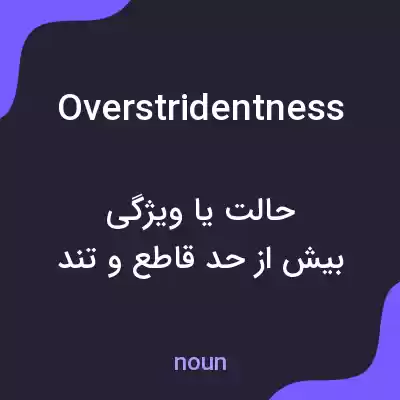 Overstridentness

حالت یا ویژگی
بیش از حد قاطع و تند

noun